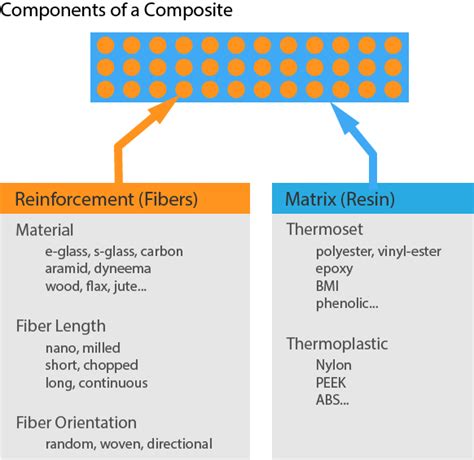 Components of a Composite

Reinforcement (Fibers)

Material
e-glass, s-glass, carbon
aramid, dyneema
wood, flax, jute...

Fiber Length
nano, milled
short, chopped
long, continuous

Fiber Orientation
random, woven, directional

Matrix (Resin)

Thermoset
polyester, vinyl-ester
epoxy
BMI
phenolic...

Thermoplastic
Nylon
PEEK
ABS...